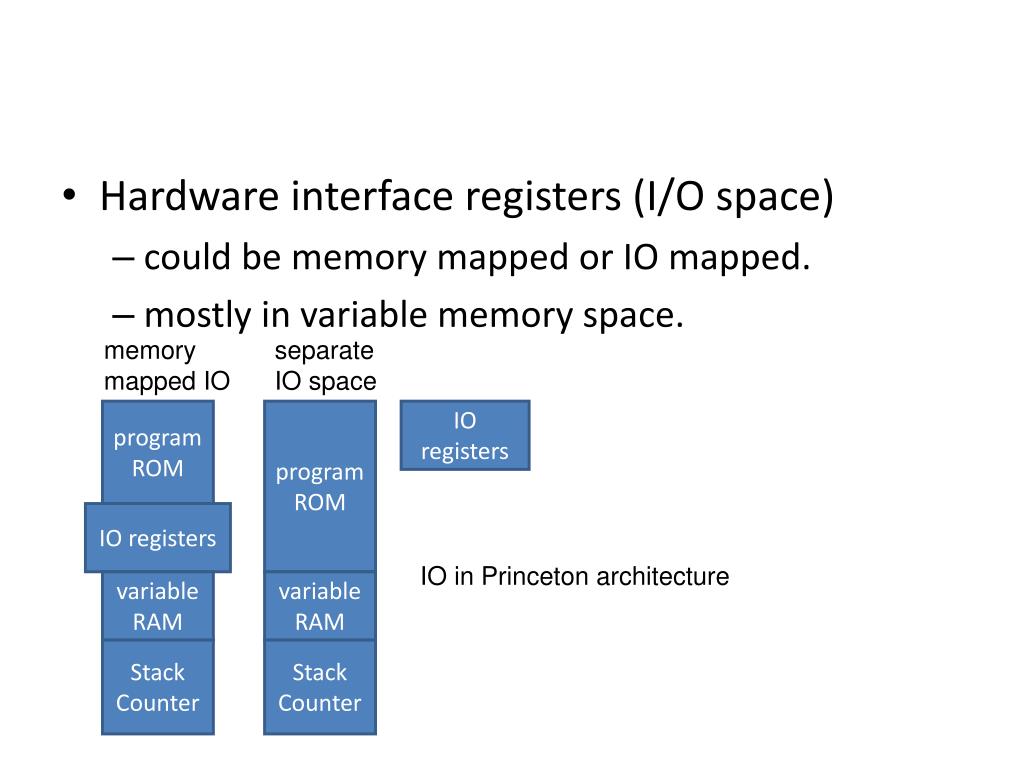 • Hardware interface registers (I/O space)
– could be memory mapped or IO mapped.
– mostly in variable memory space.

memory mapped IO

program ROM

IO registers

variable RAM

Stack Counter

separate IO space

program ROM

variable RAM

Stack Counter

IO registers

IO in Princeton architecture